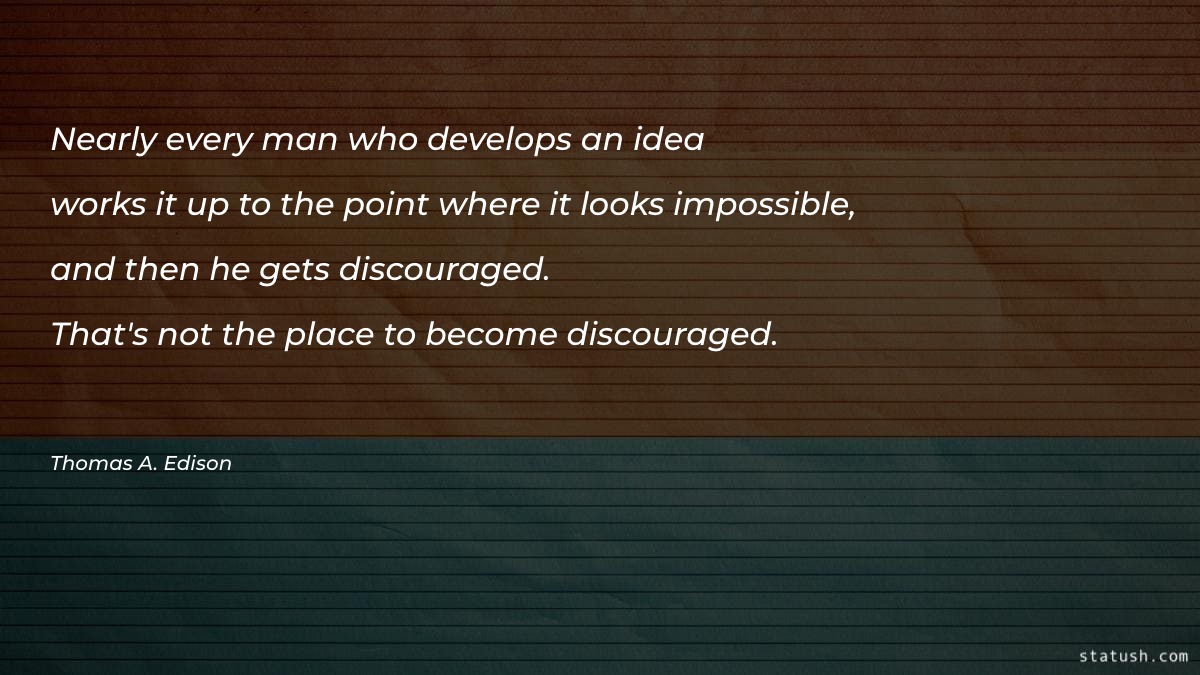 Nearly every man who develops an idea
works it up to the point where it looks impossible,
and then he gets discouraged.
That's not the place to become discouraged.

Thomas A. Edison

statush.com